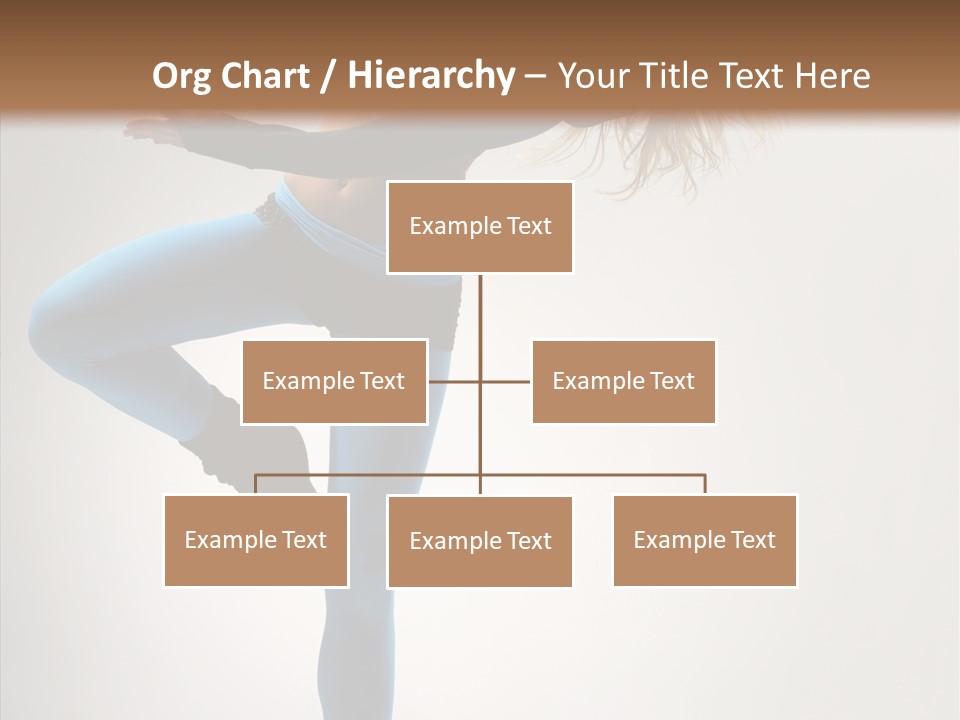 Org Chart / Hierarchy – Your Title Text Here

Example Text

Example Text

Example Text

Example Text

Example Text

Example Text